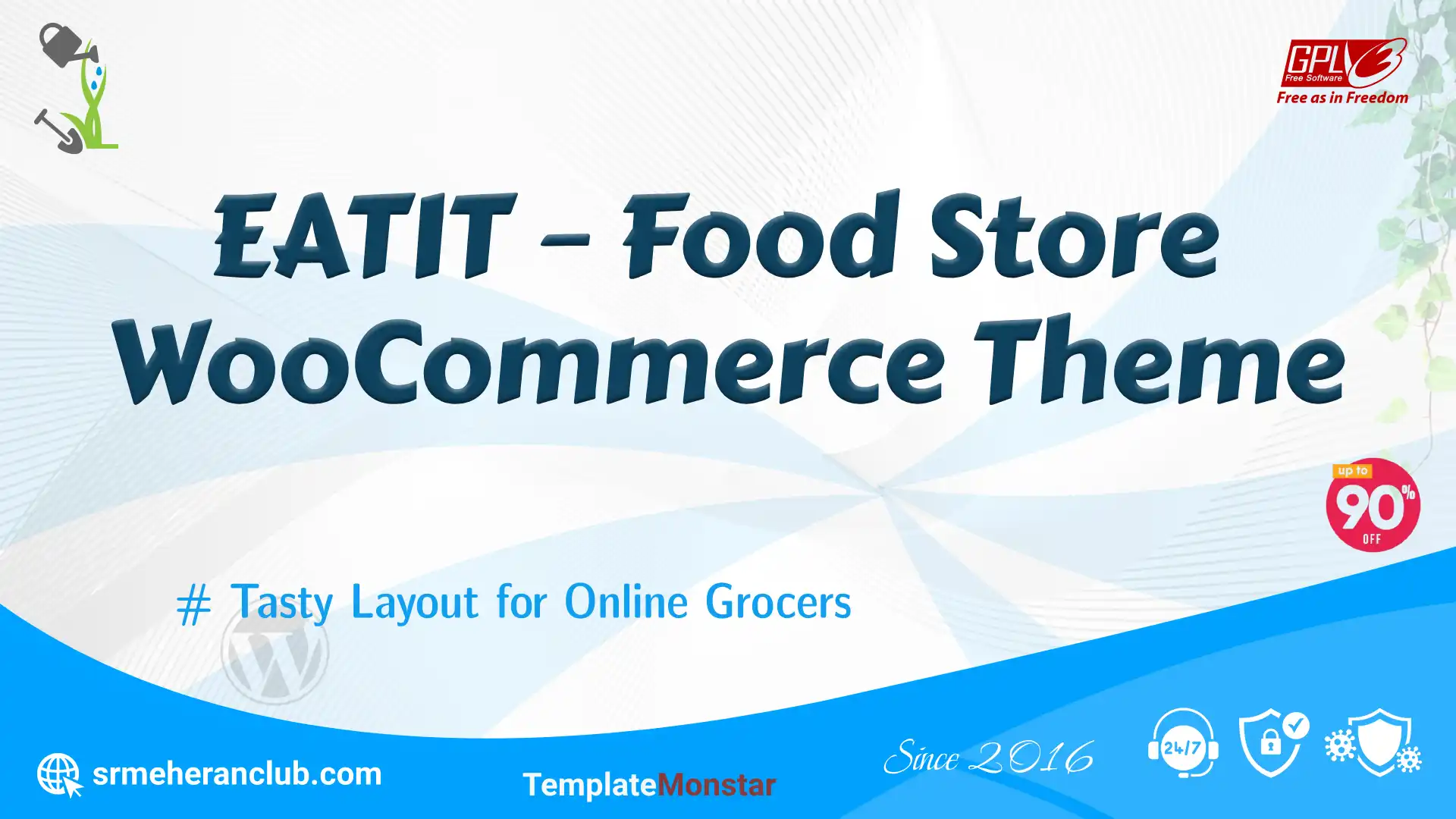 GPLv3
Free Software
Free as in Freedom

EATIT - Food Store WooCommerce Theme

up to
90%
OFF

# Tasty Layout for Online Grocers

srmeheranclub.com

TemplateMonstar

Since 2016

24/7